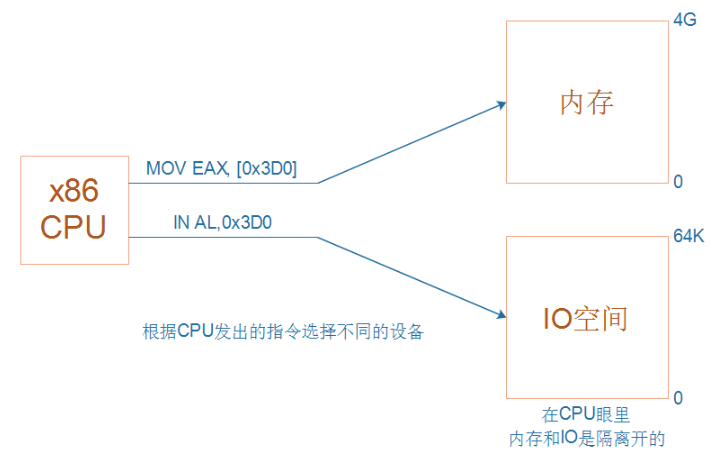 x86
CPU

MOV EAX, [0x3D0]

IN AL,0x3D0

根据CPU发出的指令选择不同的设备

4G

内存

0

64K

IO空间

0

在CPU眼里
内存和IO是隔离开的